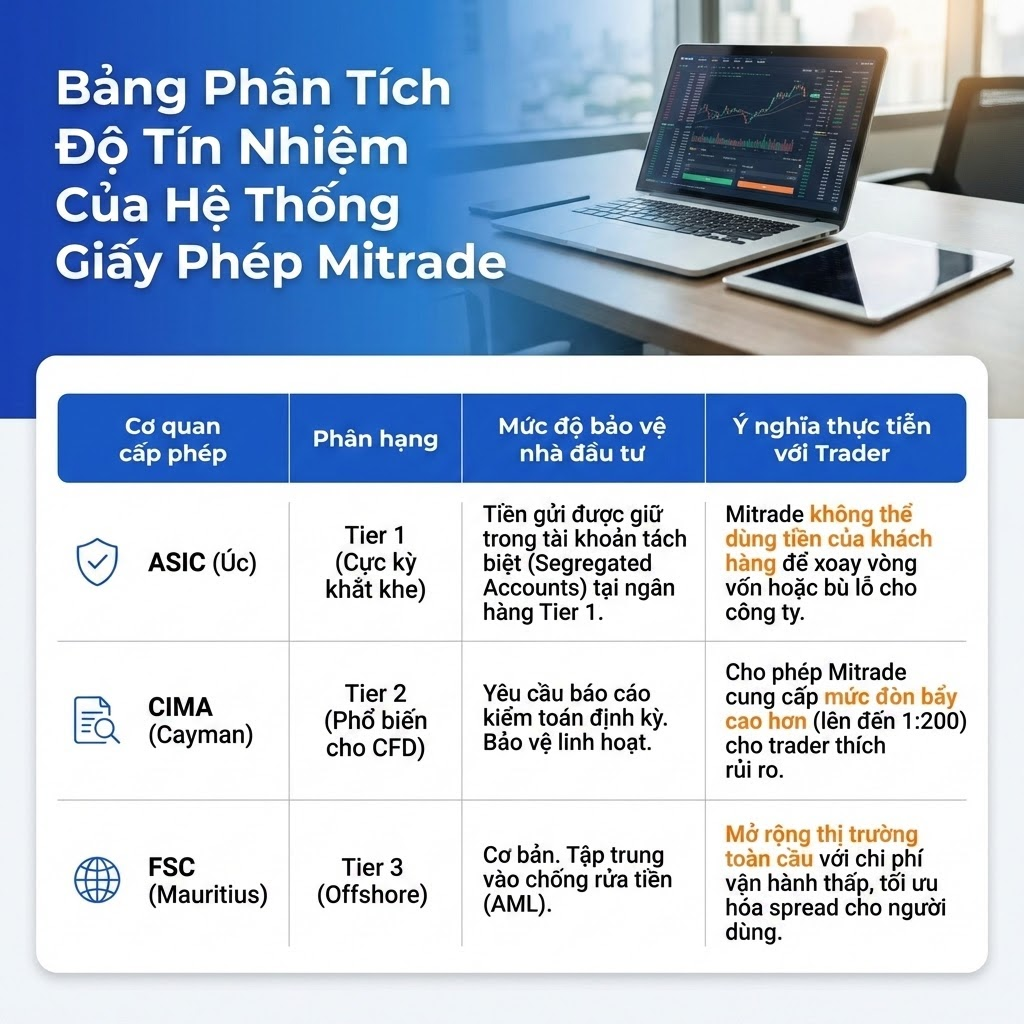 Bảng Phân Tích Độ Tín Nhiệm Của Hệ Thống Giấy Phép Mitrade

| Cơ quan cấp phép | Phân hạng | Mức độ bảo vệ nhà đầu tư | Ý nghĩa thực tiễn với Trader |
|---|---|---|---|
| ASIC (Úc) | Tier 1 (Cực kỳ khắt khe) | Tiền gửi được giữ trong tài khoản tách biệt (Segregated Accounts) tại ngân hàng Tier 1. | Mitrade không thể dùng tiền của khách hàng để xoay vòng vốn hoặc bù lỗ cho công ty. |
| CIMA (Cayman) | Tier 2 (Phổ biến cho CFD) | Yêu cầu báo cáo kiểm toán định kỳ. Bảo vệ linh hoạt. | Cho phép Mitrade cung cấp mức đòn bẩy cao hơn (lên đến 1:200) cho trader thích rủi ro. |
| FSC (Mauritius) | Tier 3 (Offshore) | Cơ bản. Tập trung vào chống rửa tiền (AML). | Mở rộng thị trường toàn cầu với chi phí vận hành thấp, tối ưu hóa spread cho người dùng. |